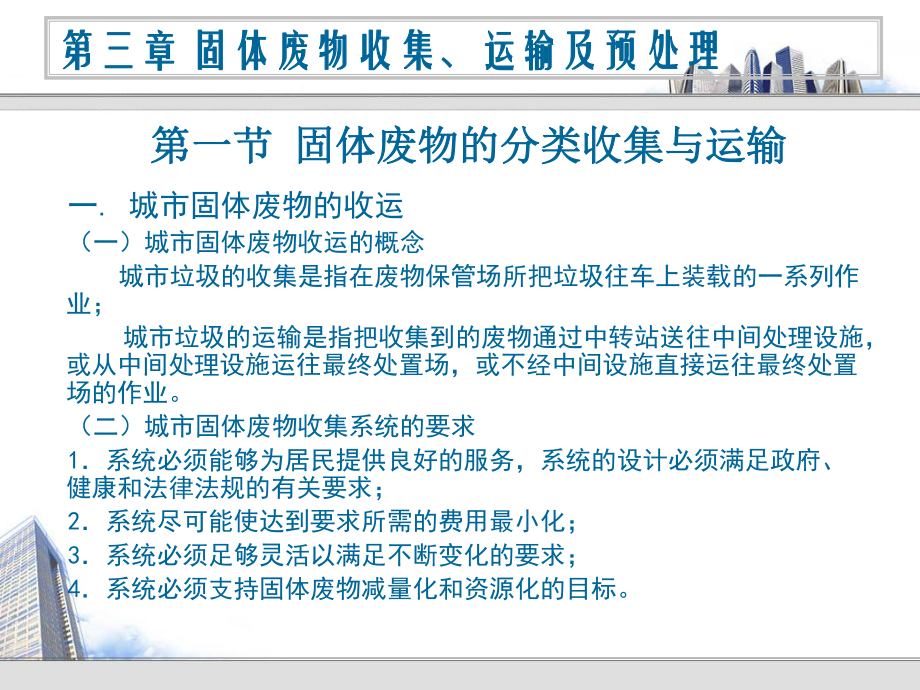 第三章 固体废物收集、运输及预处理

第一节 固体废物的分类收集与运输

一. 城市固体废物的收运

（一）城市固体废物收运的概念

城市垃圾的收集是指在废物保管场所把垃圾往车上装载的一系列作业；

城市垃圾的运输是指把收集到的废物通过中转站送往中间处理设施，或从中间处理设施运往最终处置场，或不经中间设施直接运往最终处置场的作业。

（二）城市固体废物收集系统的要求

1. 系统必须能够为居民提供良好的服务，系统的设计必须满足政府、健康和法律法规的有关要求；

2. 系统尽可能使达到要求所需的费用最小化；

3. 系统必须足够灵活以满足不断变化的要求；

4. 系统必须支持固体废物减量化和资源化的目标。